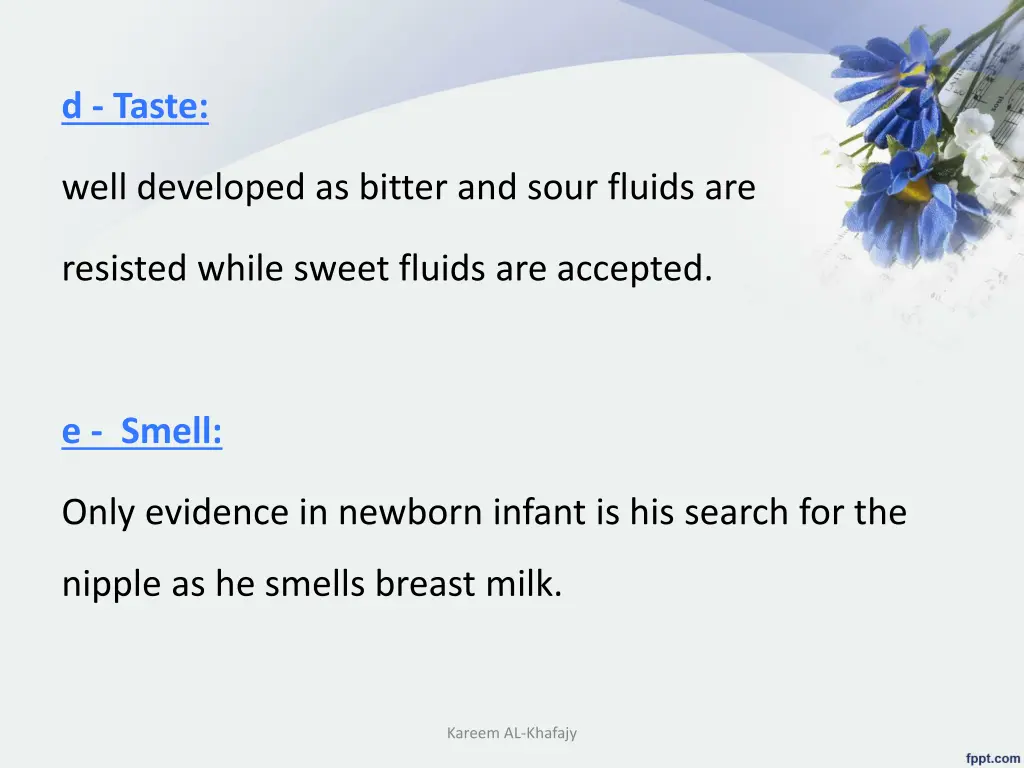 d - Taste:

well developed as bitter and sour fluids are resisted while sweet fluids are accepted.

e -  Smell:

Only evidence in newborn infant is his search for the nipple as he smells breast milk.

Kareem AL-Khafajy

fppt.com